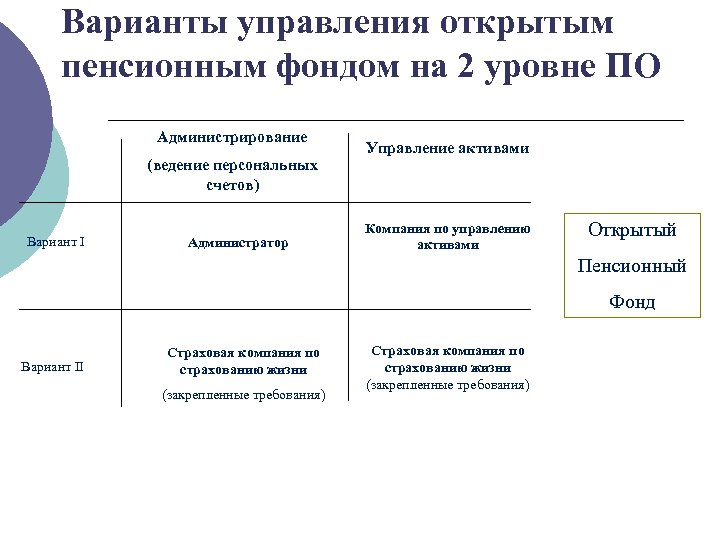 Варианты управления открытым пенсионным фондом на 2 уровне ПО

| | Администрирование (ведение персональных счетов) | Управление активами |
|---|---|---|
| Вариант I | Администратор | Компания по управлению активами |
| Вариант II | Страховая компания по страхованию жизни (закрепленные требования) | Страховая компания по страхованию жизни (закрепленные требования) |

Открытый Пенсионный Фонд